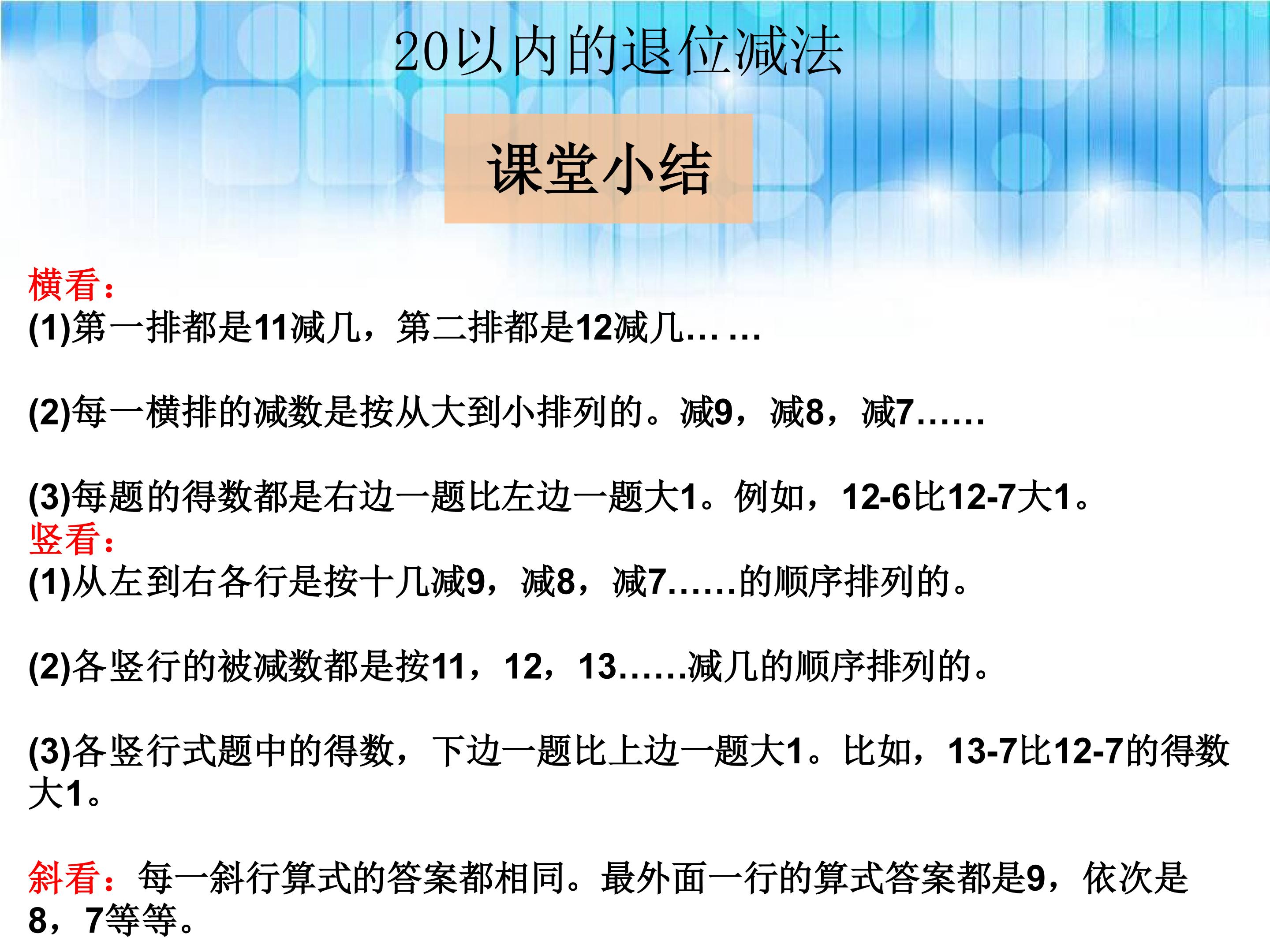 20以内的退位减法

课堂小结

横看：
(1)第一排都是11减几，第二排都是12减几… …

(2)每一横排的减数是按从大到小排列的。减9，减8，减7……

(3)每题的得数都是右边一题比左边一题大1。例如，12-6比12-7大1。
竖看：
(1)从左到右各行是按十几减9，减8，减7……的顺序排列的。

(2)各竖行的被减数都是按11，12，13……减几的顺序排列的。

(3)各竖行式题中的得数，下边一题比上边一题大1。比如，13-7比12-7的得数大1。

斜看：每一斜行算式的答案都相同。最外面一行的算式答案都是9，依次是8，7等等。